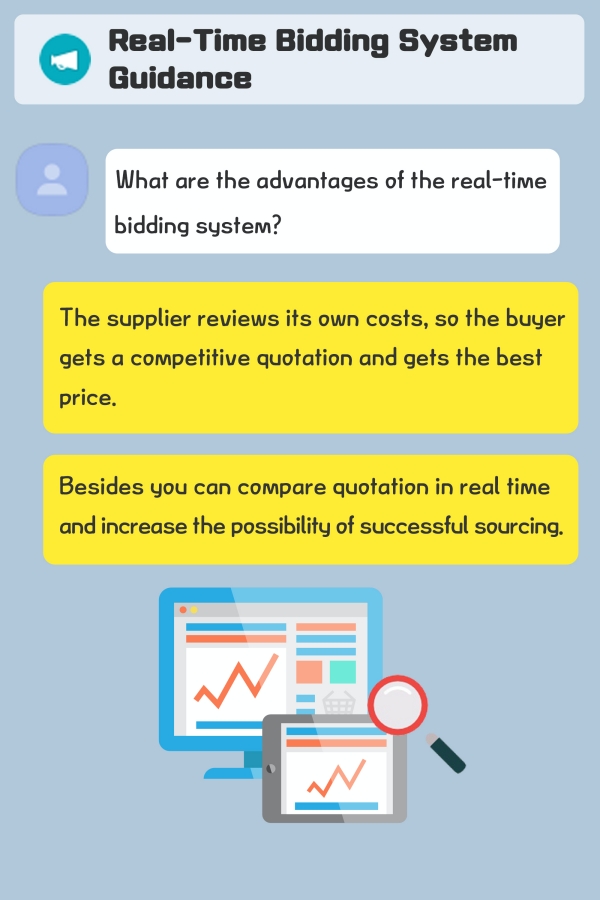 Real-Time Bidding System Guidance

What are the advantages of the real-time bidding system?

The supplier reviews its own costs, so the buyer gets a competitive quotation and gets the best price.

Besides you can compare quotation in real time and increase the possibility of successful sourcing.